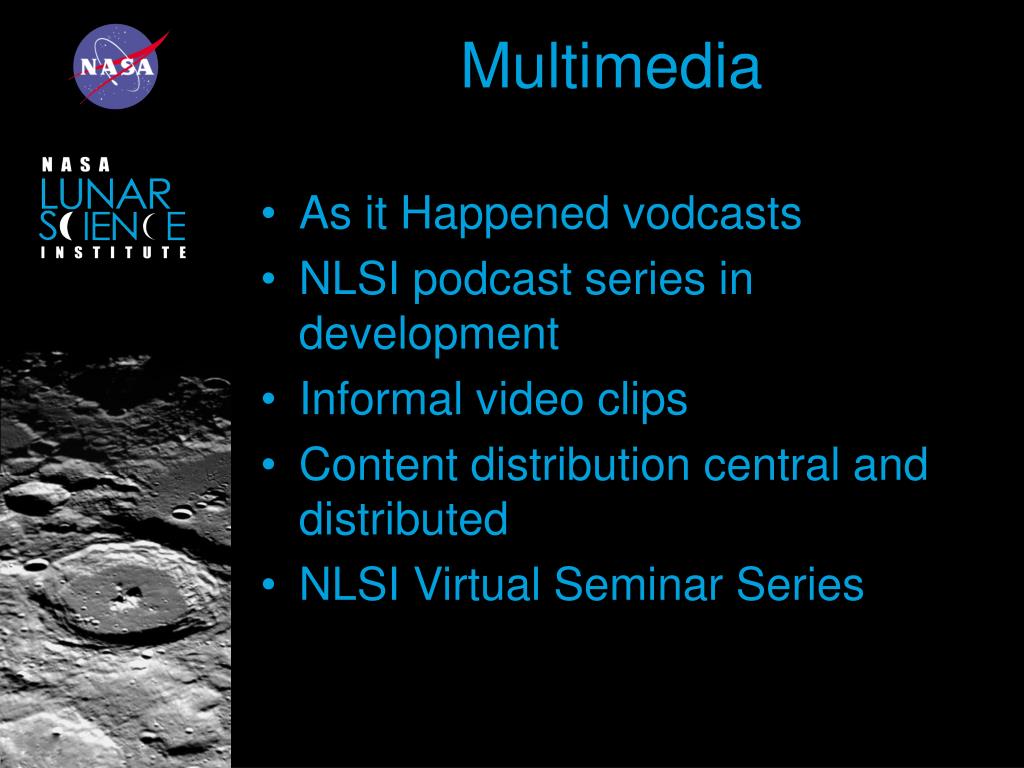 NASA

NASA
LUNAR
SCIENCE
INSTITUTE

Multimedia

• As it Happened vodcasts
• NLSI podcast series in development
• Informal video clips
• Content distribution central and distributed
• NLSI Virtual Seminar Series